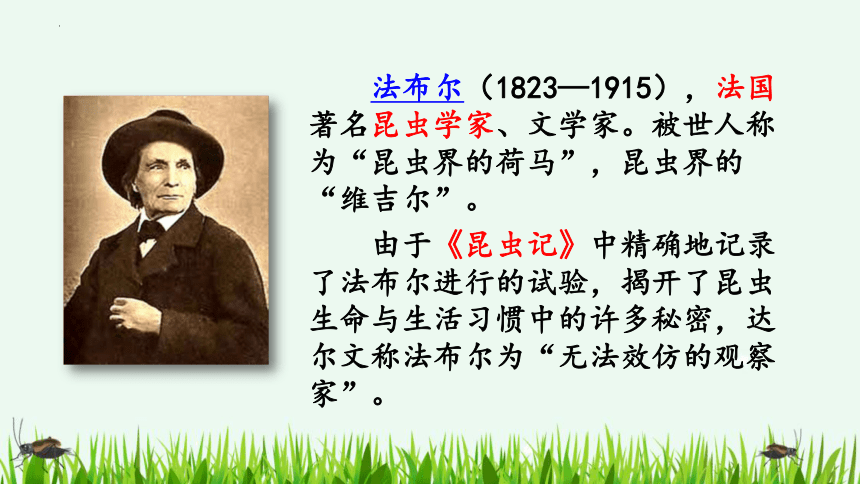 法布尔（1823—1915），法国著名昆虫学家、文学家。被世人称为“昆虫界的荷马”，昆虫界的“维吉尔”。

由于《昆虫记》中精确地记录了法布尔进行的试验，揭开了昆虫生命与生活习惯中的许多秘密，达尔文称法布尔为“无法效仿的观察家”。